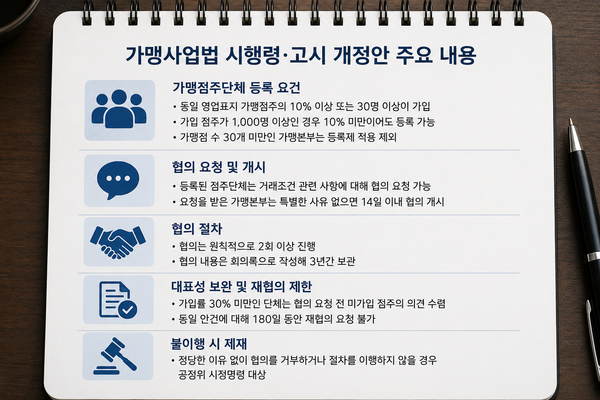 가맹사업법 시행령·고시 개정안 주요 내용

가맹점주단체 등록 요건
• 동일 영업표지 가맹점주의 10% 이상 또는 30명 이상이 가입
• 가입 점주가 1,000명 이상인 경우 10% 미만이어도 등록 가능
• 가맹점 수 30개 미만인 가맹본부는 등록제 적용 제외

협의 요청 및 개시
• 등록된 점주단체는 거래조건 관련 사항에 대해 협의 요청 가능
• 요청을 받은 가맹본부는 특별한 사유 없으면 14일 이내 협의 개시

협의 절차
• 협의는 원칙적으로 2회 이상 진행
• 협의 내용은 회의록으로 작성해 3년간 보관

대표성 보완 및 재협의 제한
• 가입률 30% 미만인 단체는 협의 요청 전 미가입 점주의 의견 수렴
• 동일 안건에 대해 180일 동안 재협의 요청 불가

불이행 시 제재
• 정당한 이유 없이 협의를 거부하거나 절차를 이행하지 않을 경우 공정위 시정명령 대상